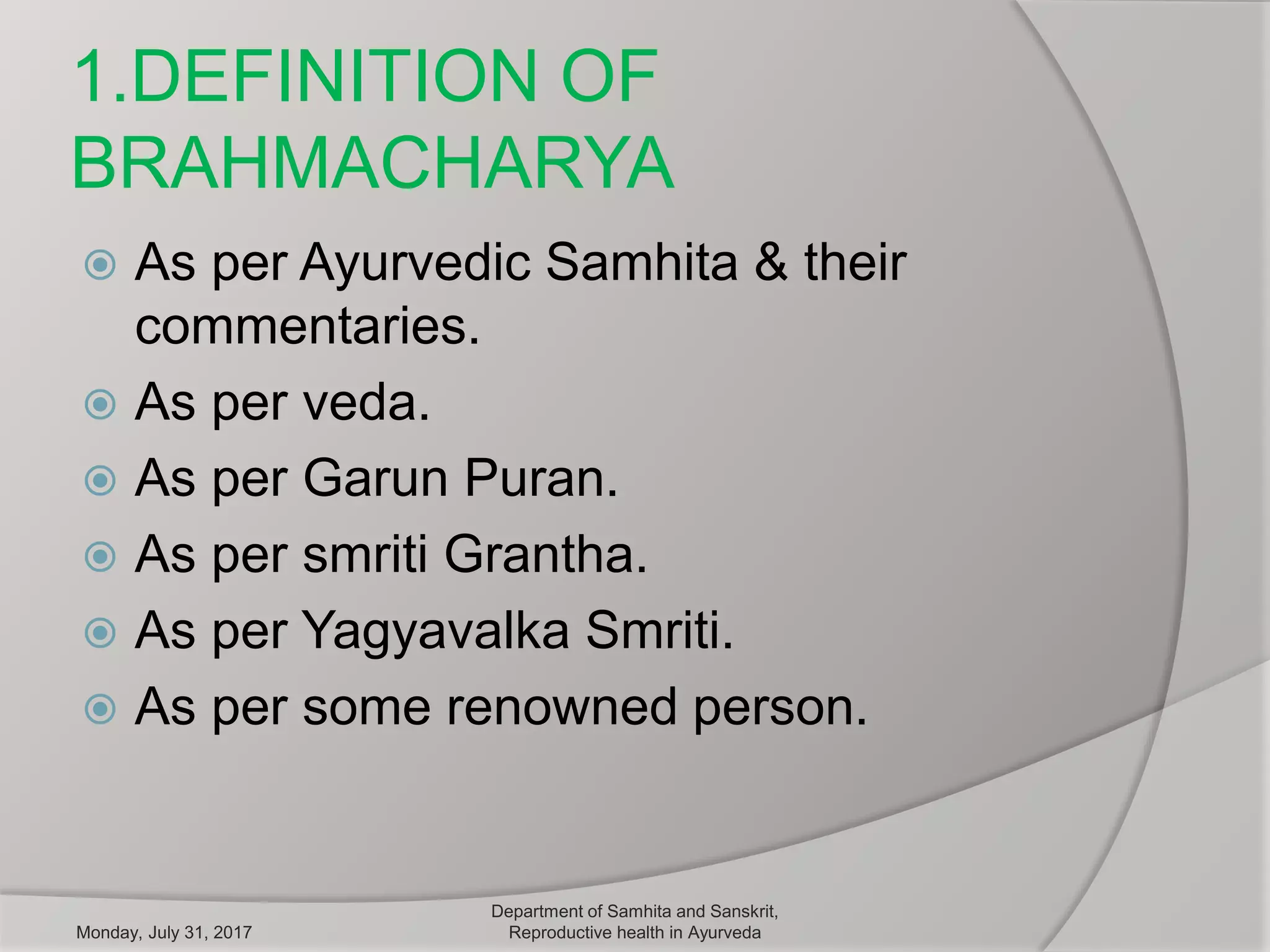 1.DEFINITION OF BRAHMACHARYA

As per Ayurvedic Samhita & their commentaries.

As per veda.

As per Garun Puran.

As per smriti Grantha.

As per Yagyavalka Smriti.

As per some renowned person.

Monday, July 31, 2017

Department of Samhita and Sanskrit, Reproductive health in Ayurveda